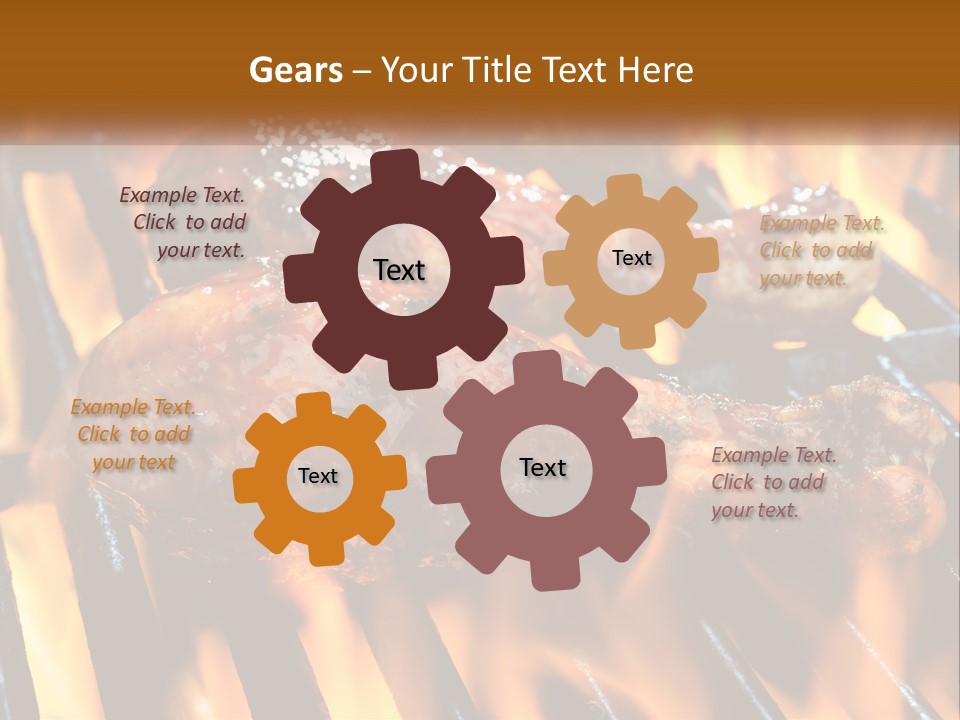 Gears – Your Title Text Here

Example Text. Click to add your text.

Text

Text

Example Text. Click to add your text.

Example Text. Click to add your text

Text

Text

Example Text. Click to add your text.